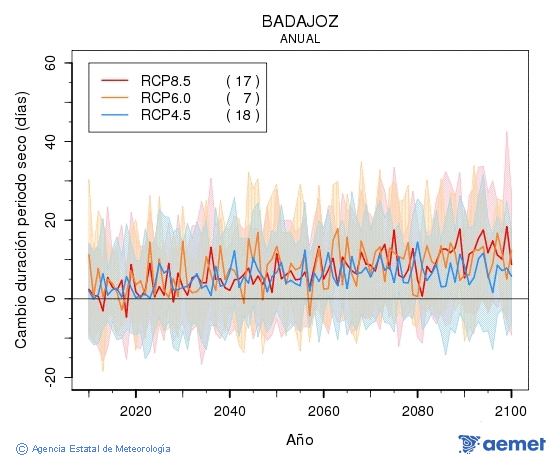 BADAJOZ
ANUAL

RCP8.5 ( 17 )
RCP6.0 ( 7 )
RCP4.5 ( 18 )

Cambio duración periodo seco (días)

60
40
20
0
-20

2020
2040
2060
2080
2100

Año

© Agencia Estatal de Meteorología

aemet